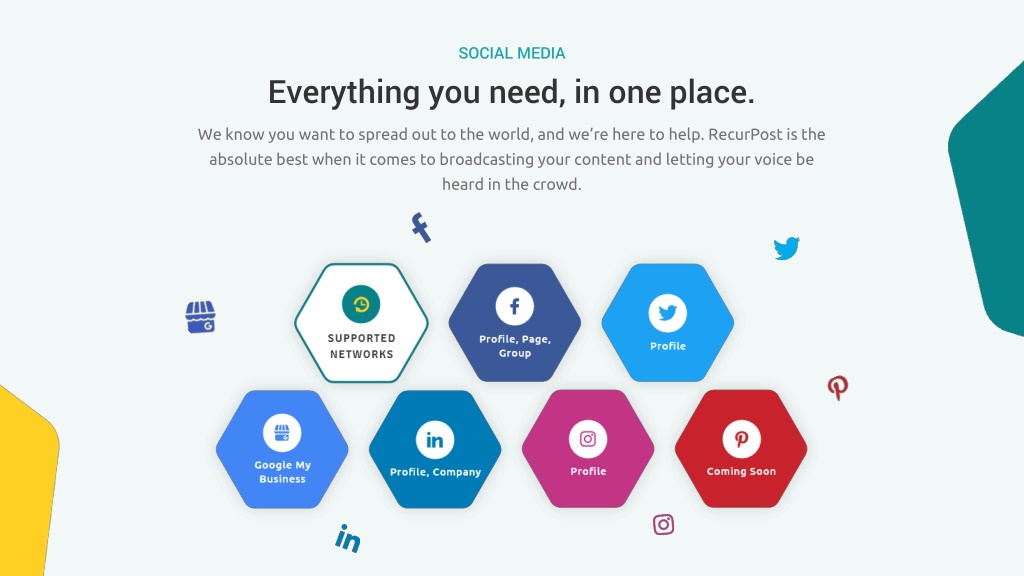 SOCIAL MEDIA

Everything you need, in one place.

We know you want to spread out to the world, and we're here to help. RecurPost is the absolute best when it comes to broadcasting your content and letting your voice be heard in the crowd.

SUPPORTED NETWORKS

Profile, Page, Group

Profile

Google My Business

Profile, Company

Profile

Coming Soon